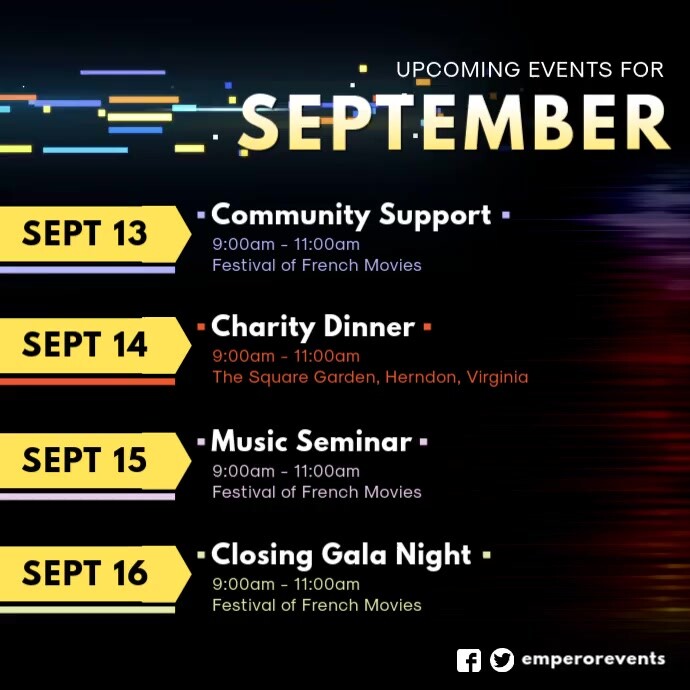 UPCOMING EVENTS FOR
SEPTEMBER

SEPT 13
Community Support
9:00am - 11:00am
Festival of French Movies

SEPT 14
Charity Dinner
9:00am - 11:00am
The Square Garden, Herndon, Virginia

SEPT 15
Music Seminar
9:00am - 11:00am
Festival of French Movies

SEPT 16
Closing Gala Night
9:00am - 11:00am
Festival of French Movies

emperorevents